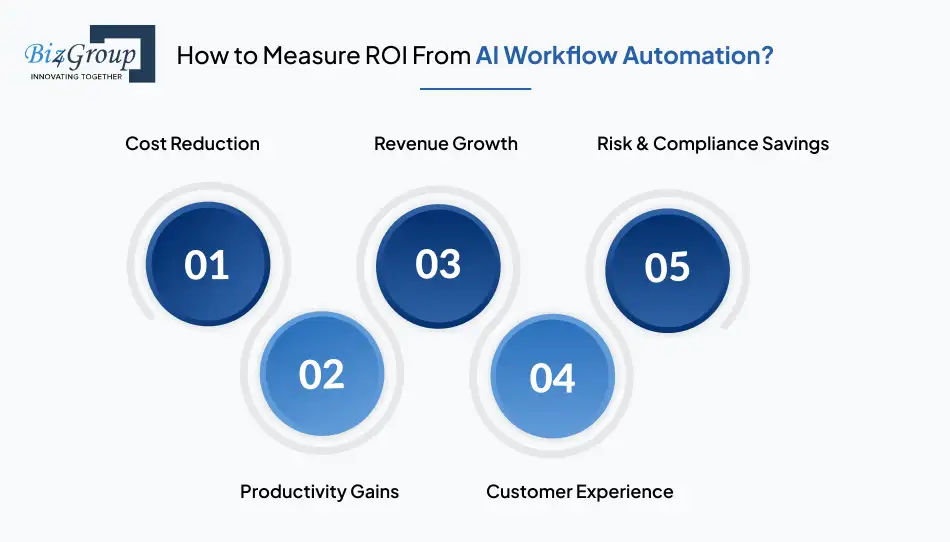 Biz4Group
INNOVATING TOGETHER

How to Measure ROI From AI Workflow Automation?

Cost Reduction

Revenue Growth

Risk & Compliance Savings

01

03

05

02

04

Productivity Gains

Customer Experience